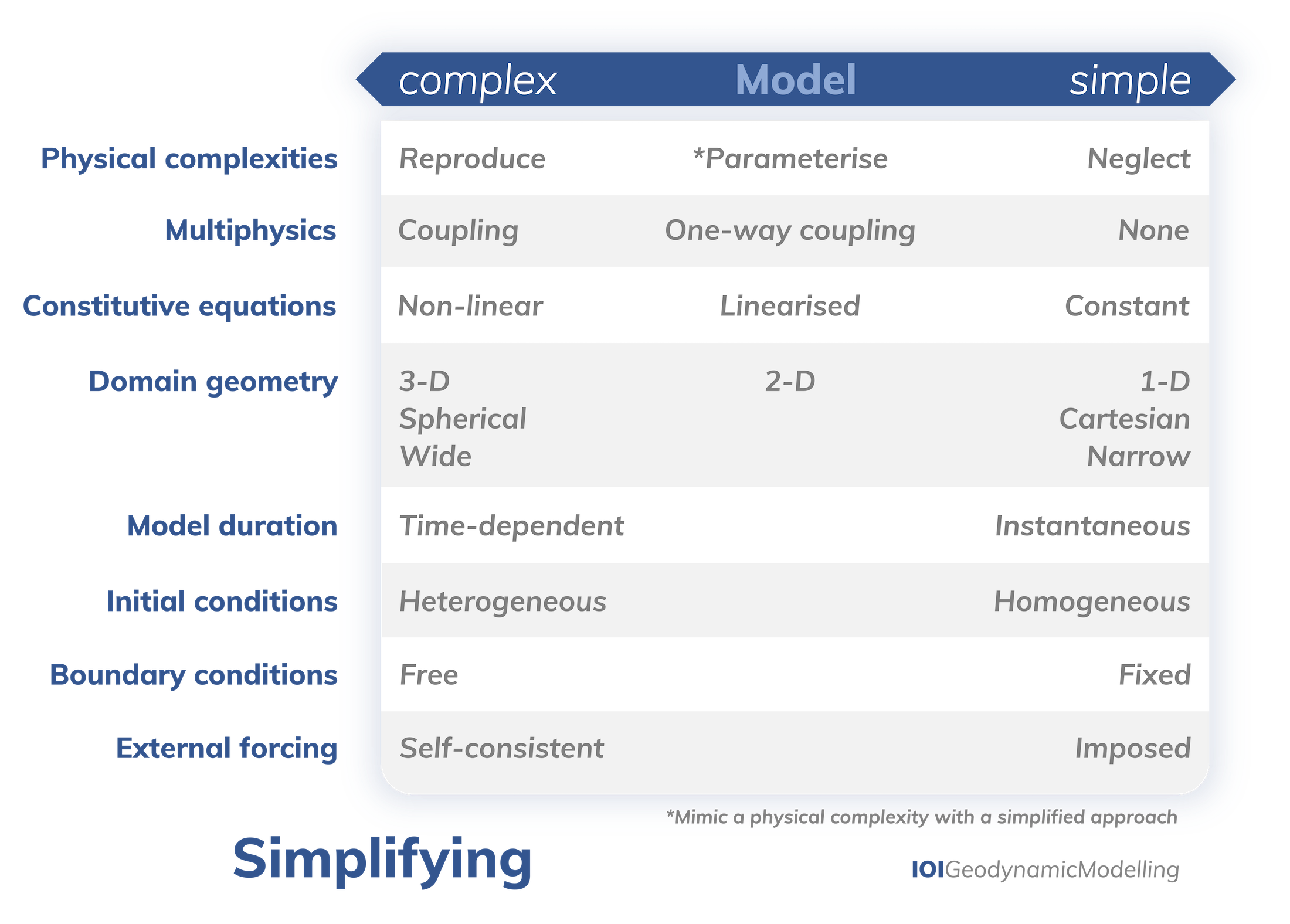 | | complex | Model | simple |
|---|---|---|---|
| Physical complexities | Reproduce | *Parameterise | Neglect |
| Multiphysics | Coupling | One-way coupling | None |
| Constitutive equations | Non-linear | Linearised | Constant |
| Domain geometry | 3-D Spherical Wide | 2-D | 1-D Cartesian Narrow |
| Model duration | Time-dependent | | Instantaneous |
| Initial conditions | Heterogeneous | | Homogeneous |
| Boundary conditions | Free | | Fixed |
| External forcing | Self-consistent | | Imposed |

*Mimic a physical complexity with a simplified approach

Simplifying

IOIGeodynamicModelling